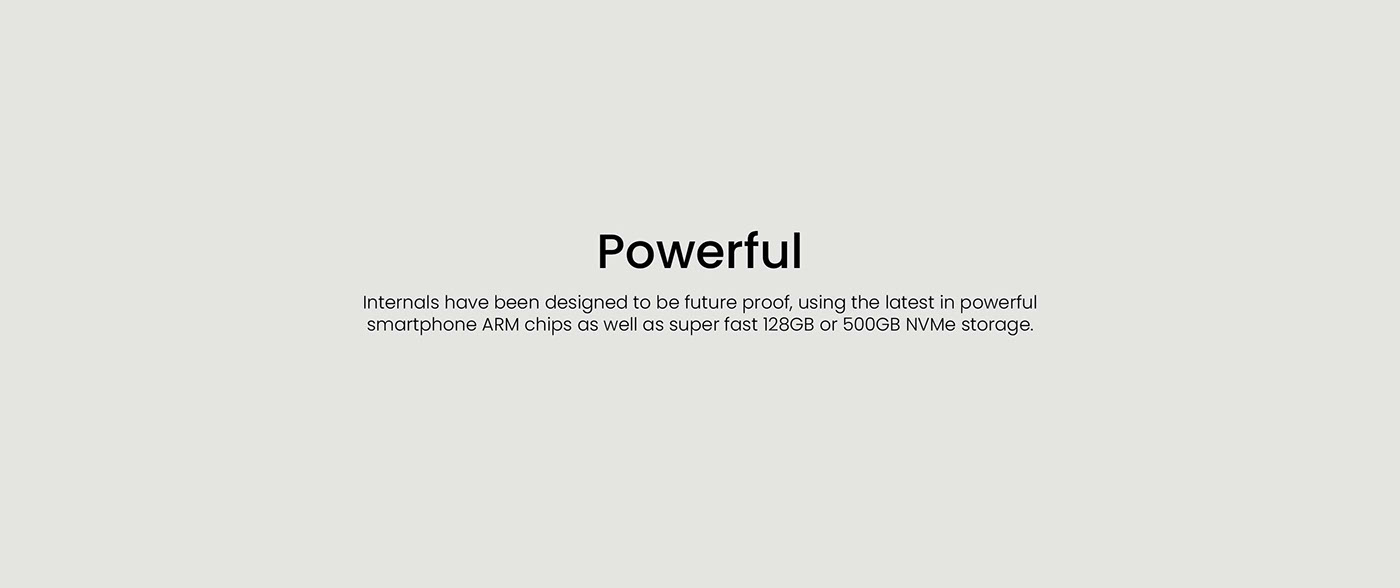 Powerful

Internals have been designed to be future proof, using the latest in powerful smartphone ARM chips as well as super fast 128GB or 500GB NVMe storage.